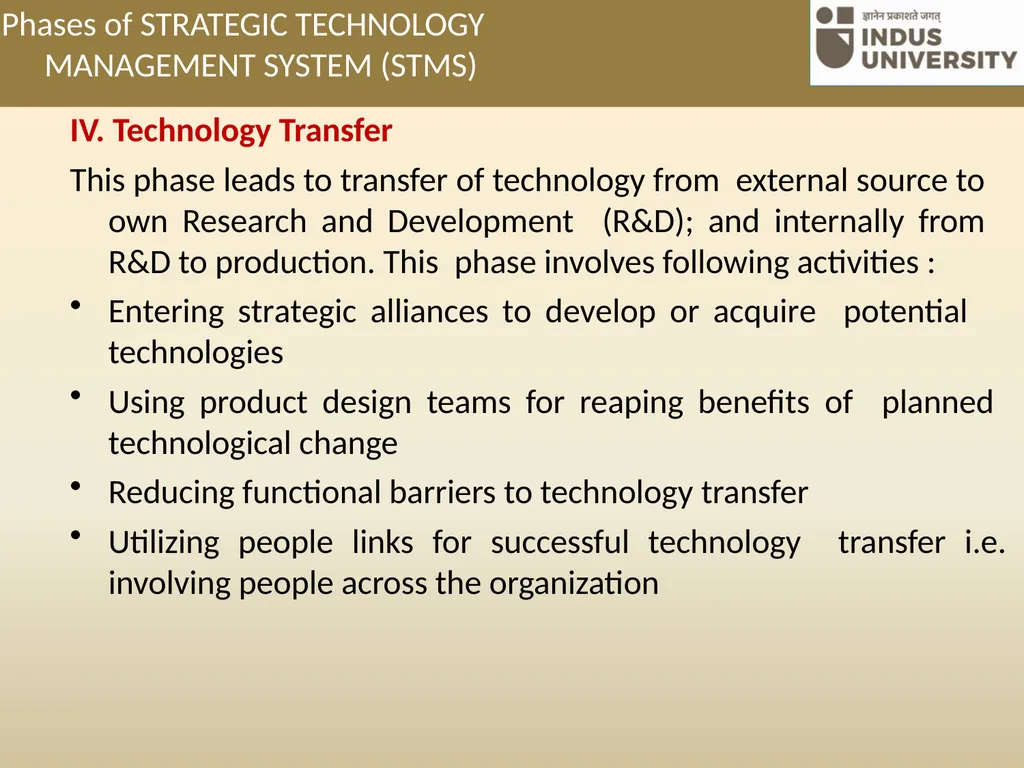 Phases of STRATEGIC TECHNOLOGY MANAGEMENT SYSTEM (STMS)

ज्ञानेन प्रकाशते जगत्
INDUS UNIVERSITY

IV. Technology Transfer

This phase leads to transfer of technology from external source to own Research and Development (R&D); and internally from R&D to production. This phase involves following activities :

• Entering strategic alliances to develop or acquire potential technologies

• Using product design teams for reaping benefits of planned technological change

• Reducing functional barriers to technology transfer

• Utilizing people links for successful technology transfer i.e. involving people across the organization